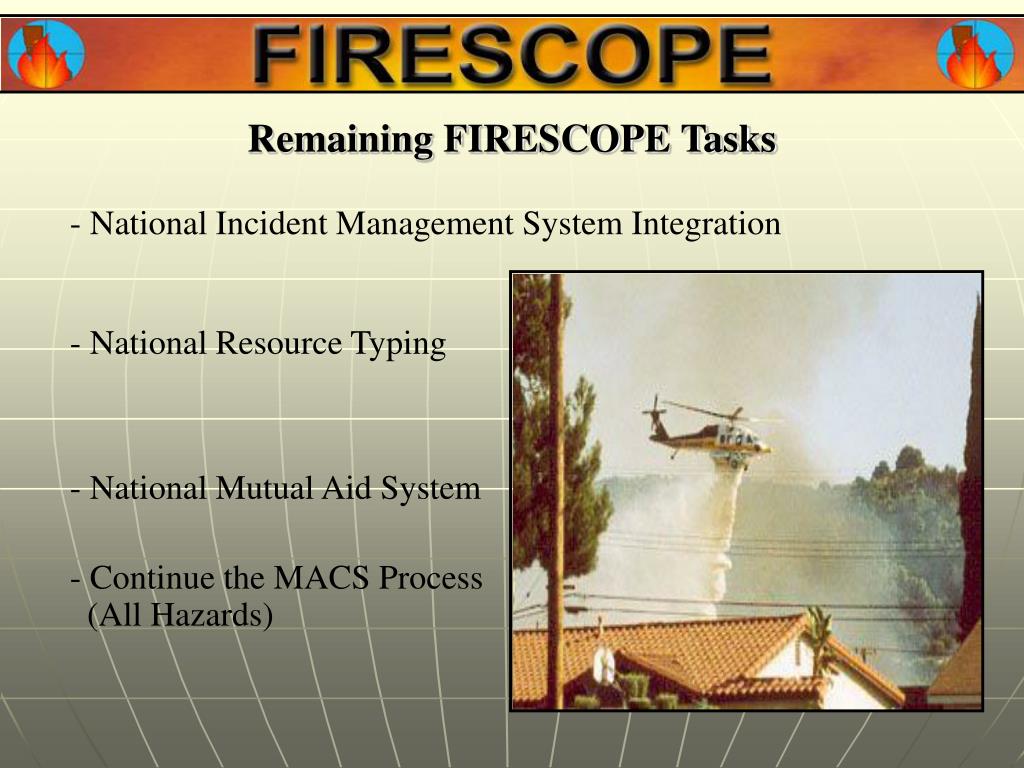 FIRESCOPE

Remaining FIRESCOPE Tasks

- National Incident Management System Integration

- National Resource Typing

- National Mutual Aid System

- Continue the MACS Process (All Hazards)